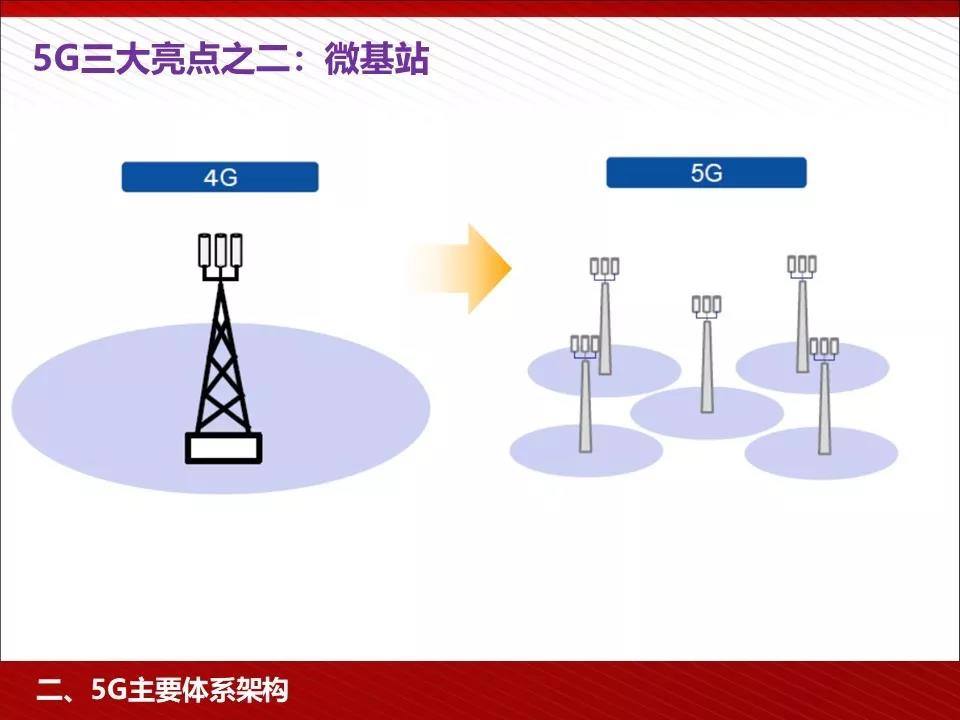 5G三大亮点之二：微基站

4G

5G

二、5G主要体系架构